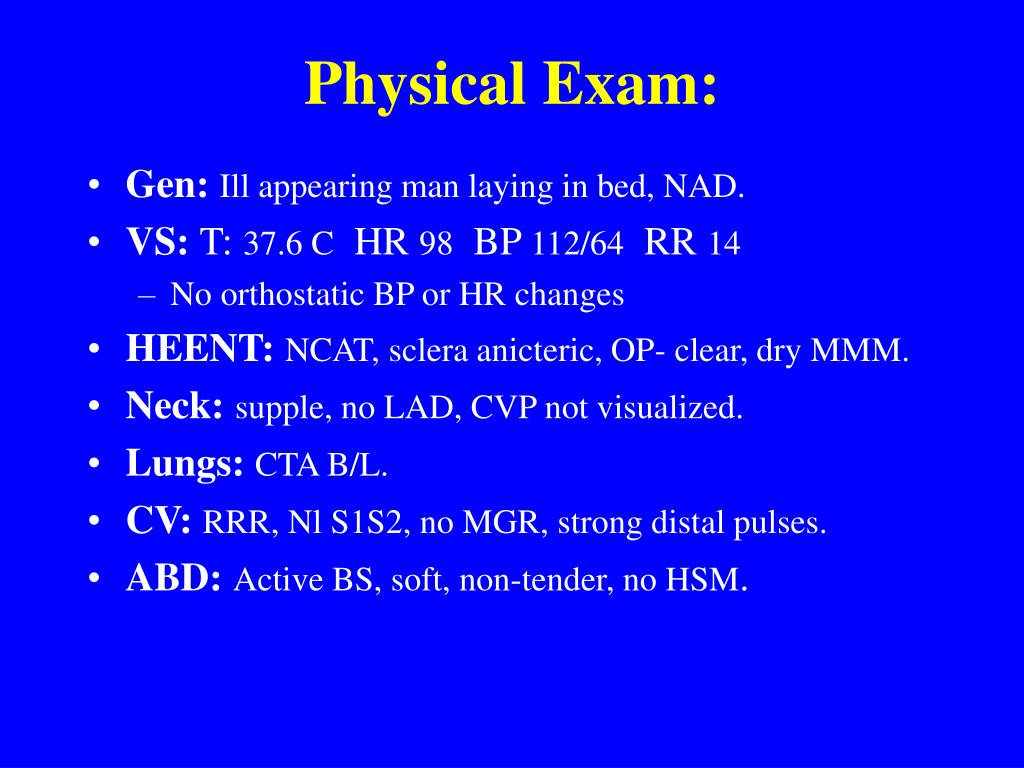 Physical Exam:

• Gen: Ill appearing man laying in bed, NAD.
• VS: T: 37.6 C HR 98 BP 112/64 RR 14
  – No orthostatic BP or HR changes
• HEENT: NCAT, sclera anicteric, OP- clear, dry MMM.
• Neck: supple, no LAD, CVP not visualized.
• Lungs: CTA B/L.
• CV: RRR, Nl S1S2, no MGR, strong distal pulses.
• ABD: Active BS, soft, non-tender, no HSM.